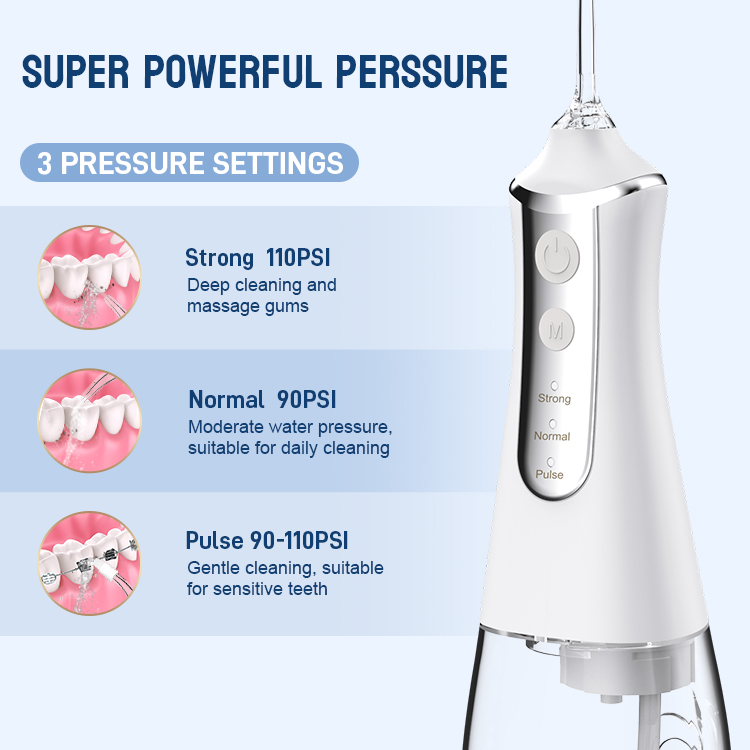 SUPER POWERFUL PERSSURE

3 PRESSURE SETTINGS

Strong 110PSI
Deep cleaning and massage gums

Normal 90PSI
Moderate water pressure, suitable for daily cleaning

Pulse 90-110PSI
Gentle cleaning, suitable for sensitive teeth

M

Strong

Normal

Pulse